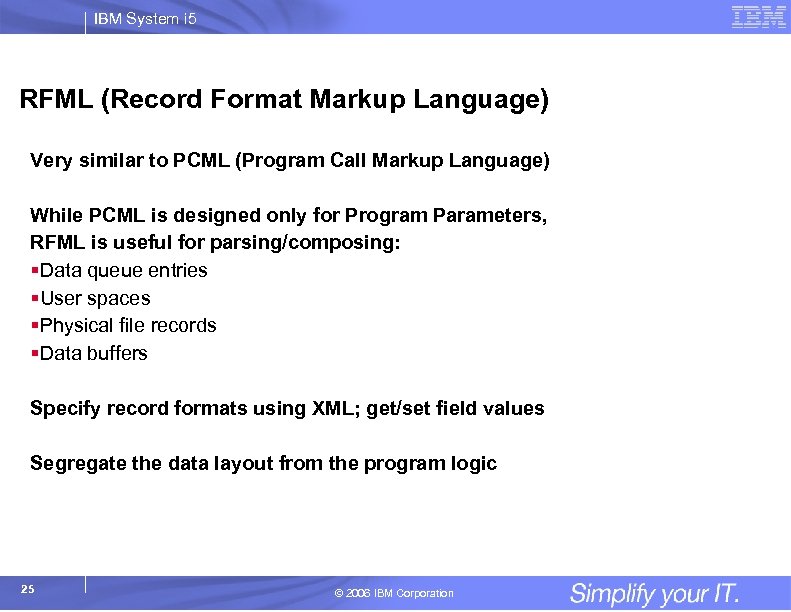 IBM System i5

IBM

RFML (Record Format Markup Language)

Very similar to PCML (Program Call Markup Language)

While PCML is designed only for Program Parameters, RFML is useful for parsing/composing:
▪Data queue entries
▪User spaces
▪Physical file records
▪Data buffers

Specify record formats using XML; get/set field values

Segregate the data layout from the program logic

25

© 2006 IBM Corporation

Simplify your IT.